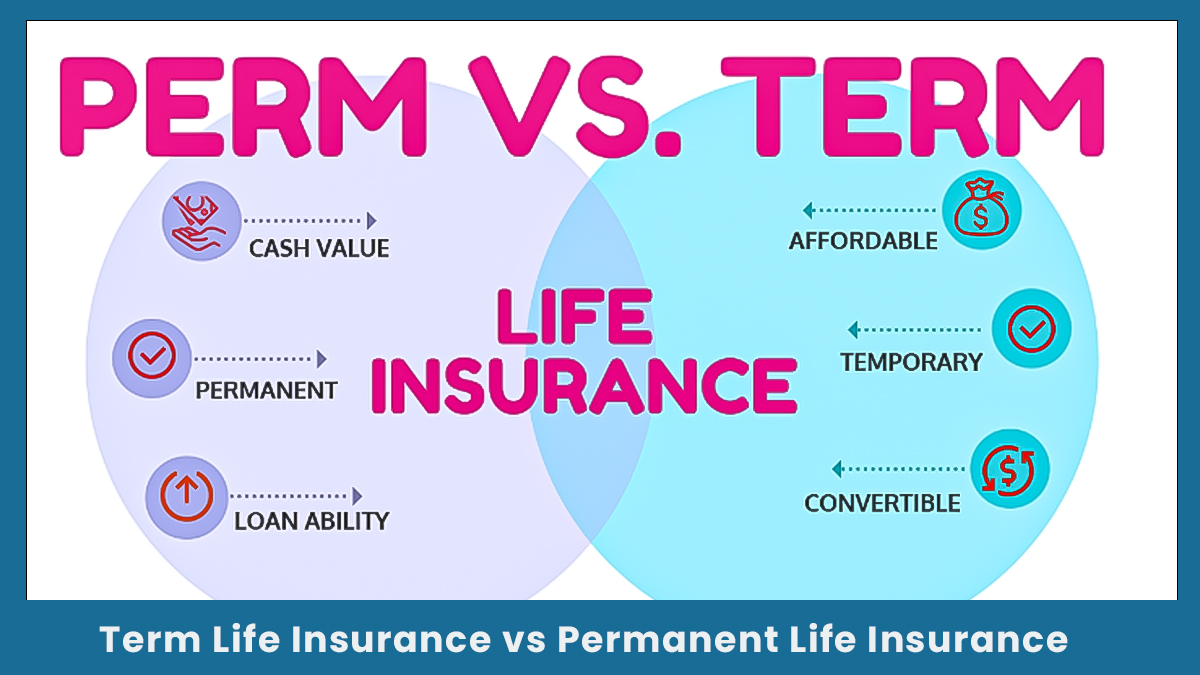 PERM VS. TERM

CASH VALUE

PERMANENT

LOAN ABILITY

LIFE INSURANCE

AFFORDABLE

TEMPORARY

CONVERTIBLE

Term Life Insurance vs Permanent Life Insurance